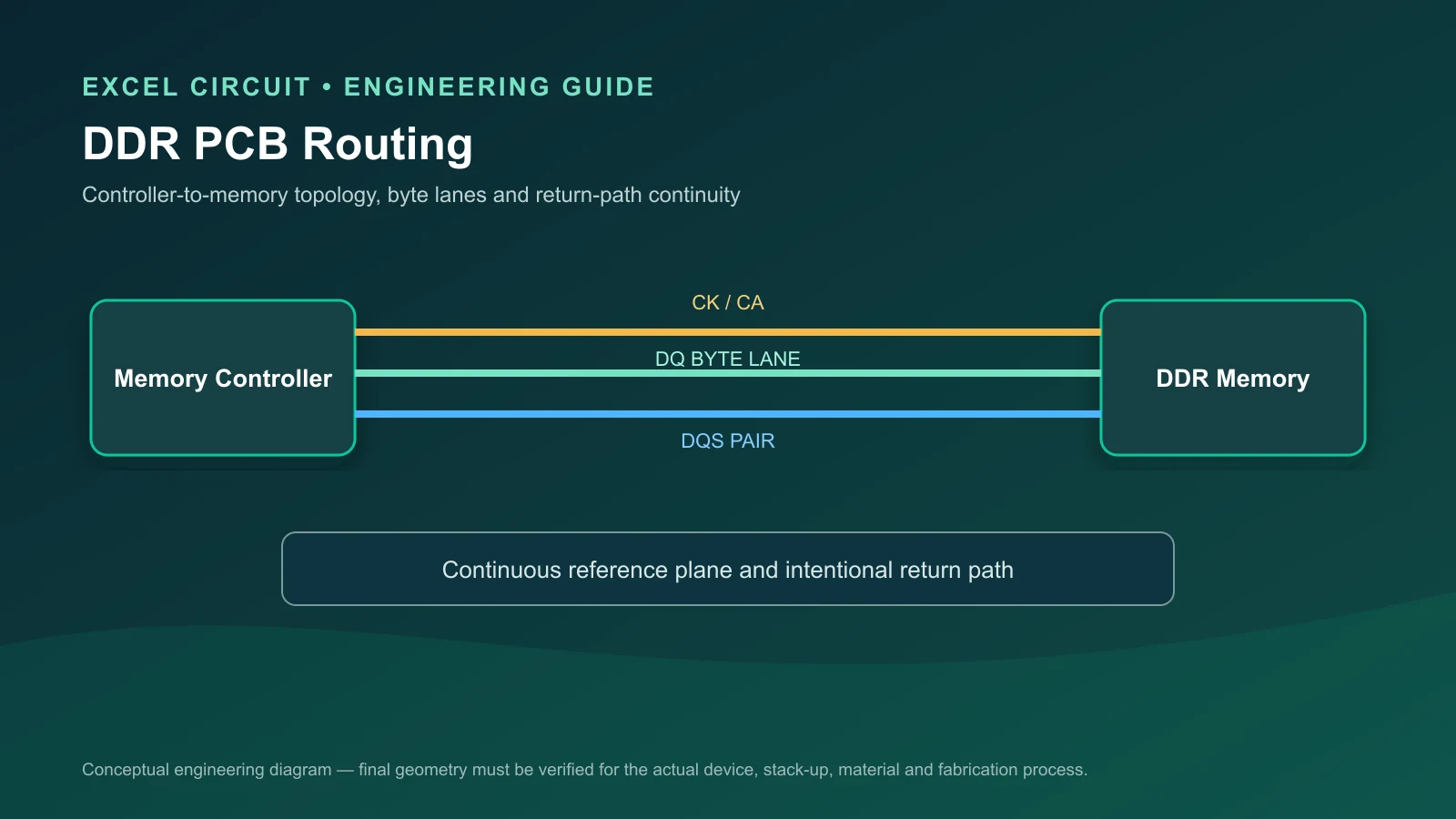 EXCEL CIRCUIT • ENGINEERING GUIDE

DDR PCB Routing

Controller-to-memory topology, byte lanes and return-path continuity

Memory Controller

CK / CA

DQ BYTE LANE

DQS PAIR

DDR Memory

Continuous reference plane and intentional return path

Conceptual engineering diagram — final geometry must be verified for the actual device, stack-up, material and fabrication process.